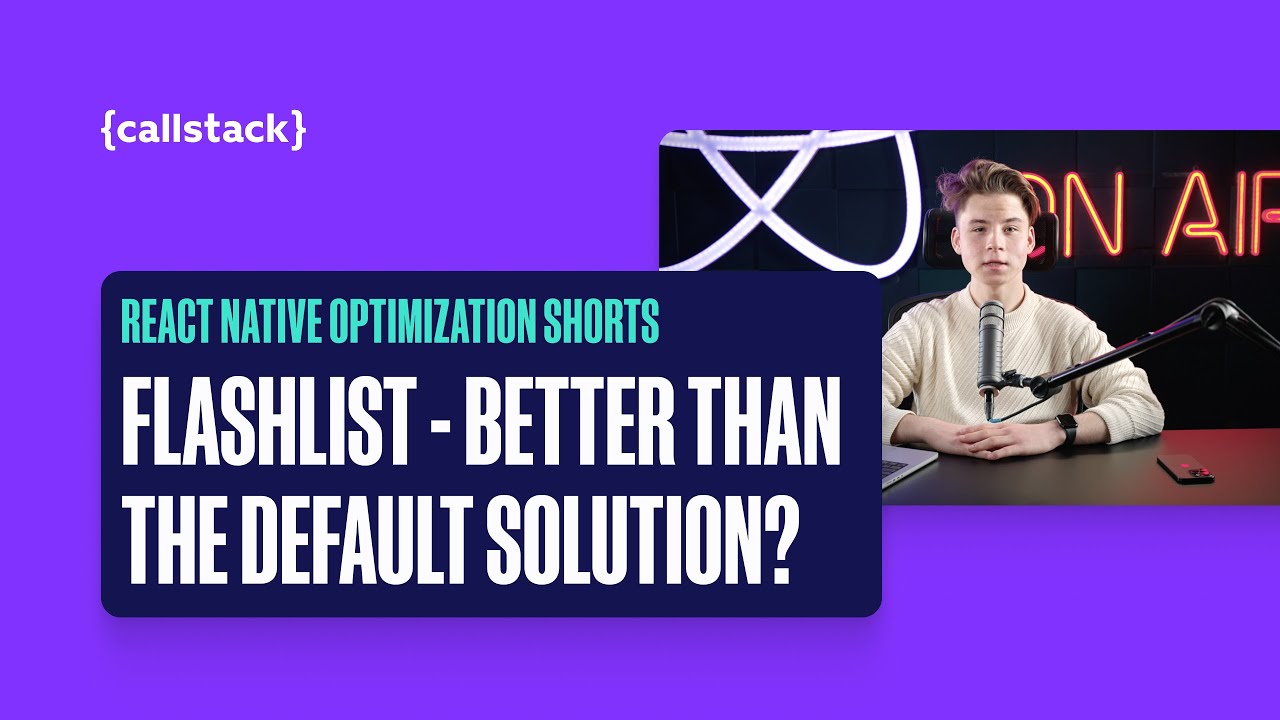 {callstack}

ON AIR

REACT NATIVE OPTIMIZATION SHORTS

FLASHLIST - BETTER THAN THE DEFAULT SOLUTION?